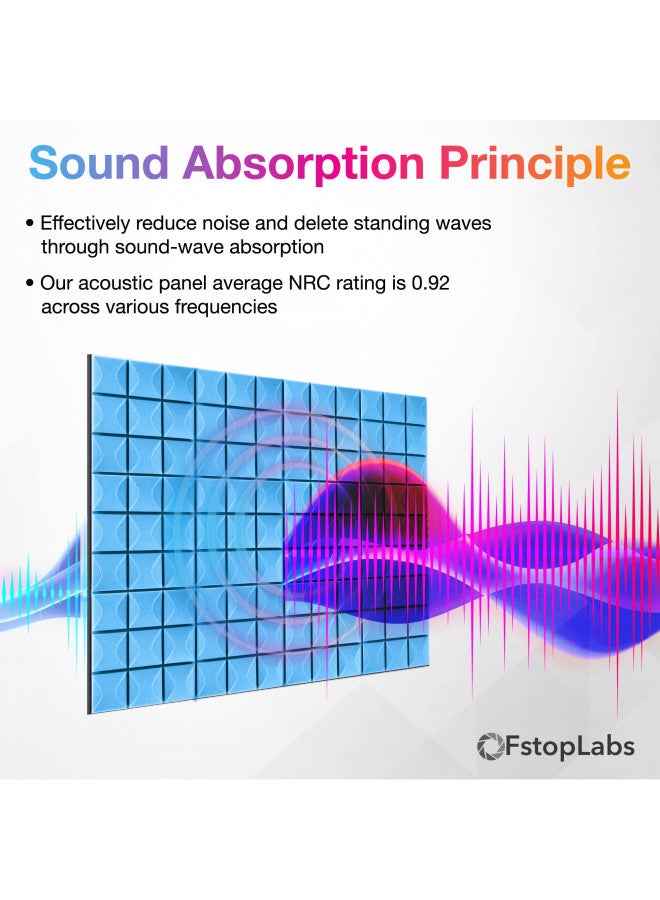 Sound Absorption Principle

• Effectively reduce noise and delete standing waves through sound-wave absorption

• Our acoustic panel average NRC rating is 0.92 across various frequencies

FstopLabs